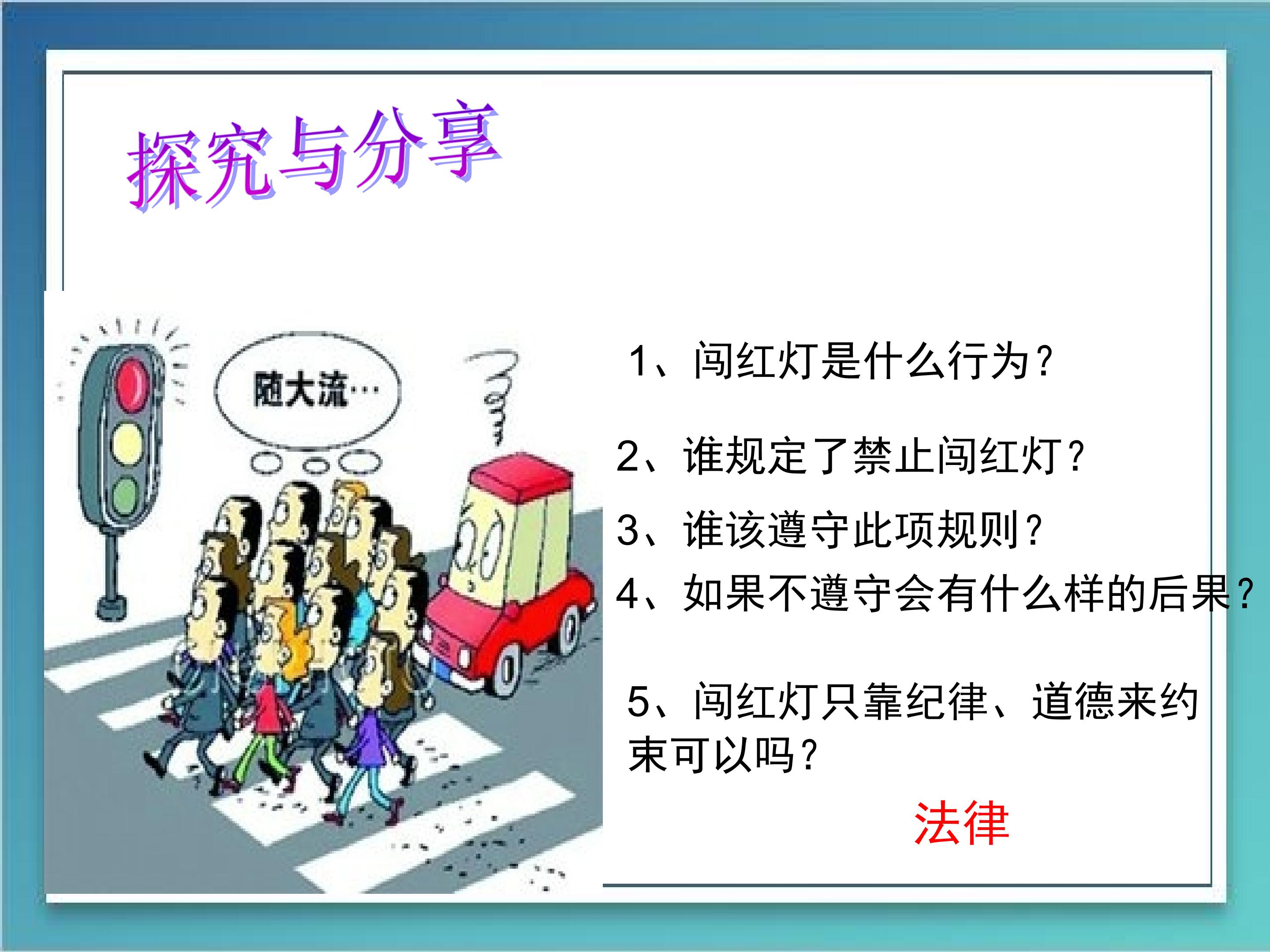 探究与分享

随大流…

1、闯红灯是什么行为？

2、谁规定了禁止闯红灯？

3、谁该遵守此项规则？

4、如果不遵守会有什么样的后果？

5、闯红灯只靠纪律、道德来约束可以吗？

法律